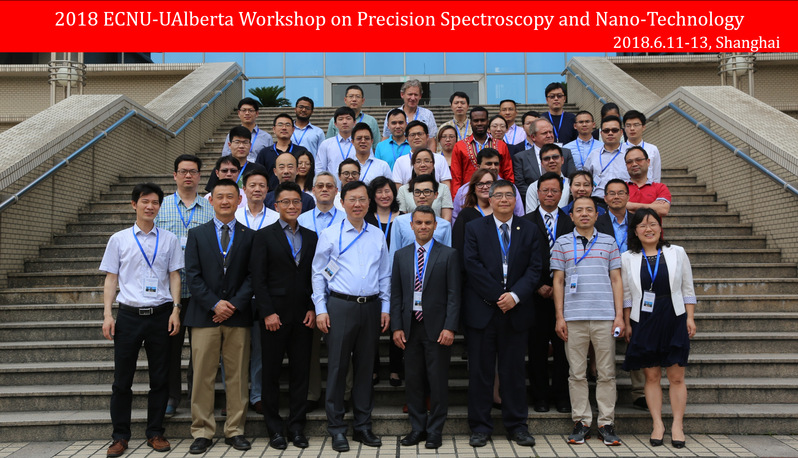 2018 ECNU-UAlberta Workshop on Precision Spectroscopy and Nano-Technology
2018.6.11-13, Shanghai